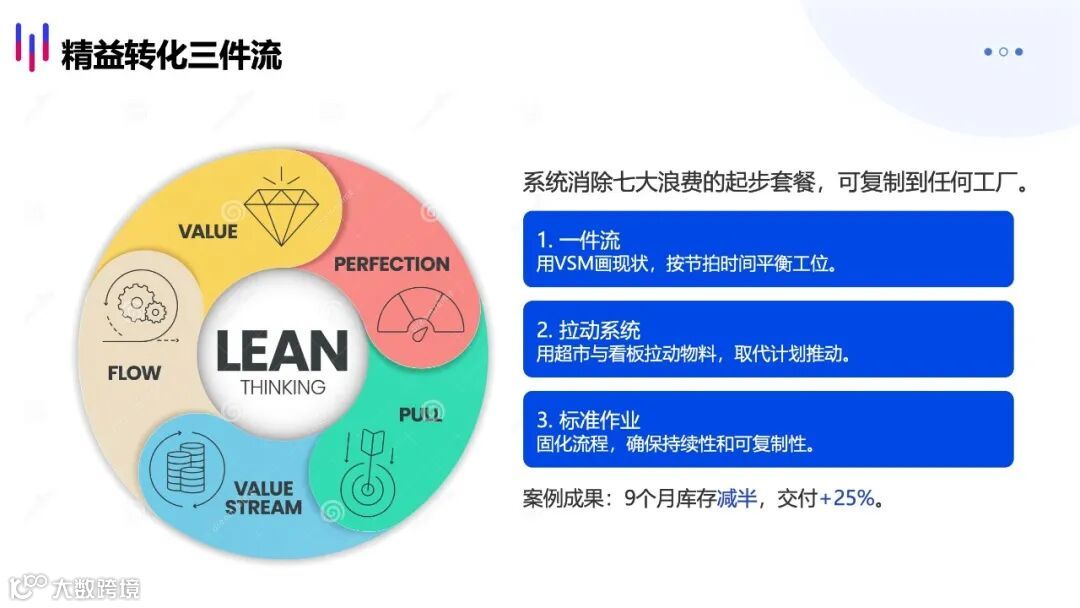 精益转化三件流

VALUE
PERFECTION
FLOW
LEAN
THINKING
PULL
VALUE STREAM

系统消除七大浪费的起步套餐，可复制到任何工厂。

1. 一件流
用VSM画现状，按节拍时间平衡工位。

2. 拉动系统
用超市与看板拉动物料，取代计划推动。

3. 标准作业
固化流程，确保持续性和可复制性。

案例成果：9个月库存减半，交付+25%。

大数跨境